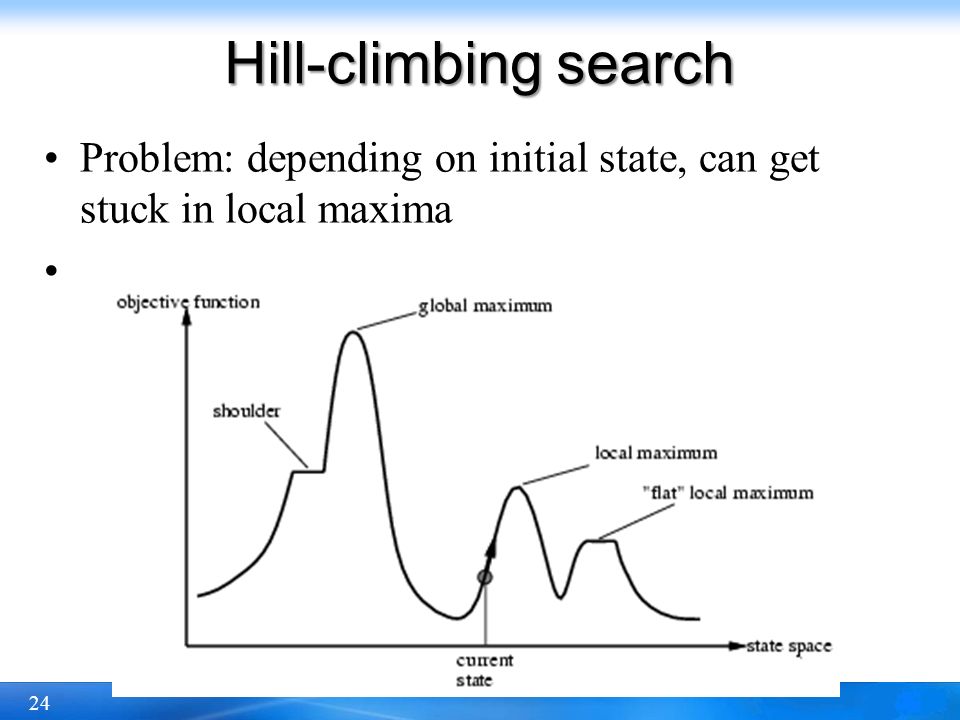 Hill-climbing search

• Problem: depending on initial state, can get stuck in local maxima

•

objective function
global maximum
shoulder
local maximum
"flat" local maximum
current state
state space

24